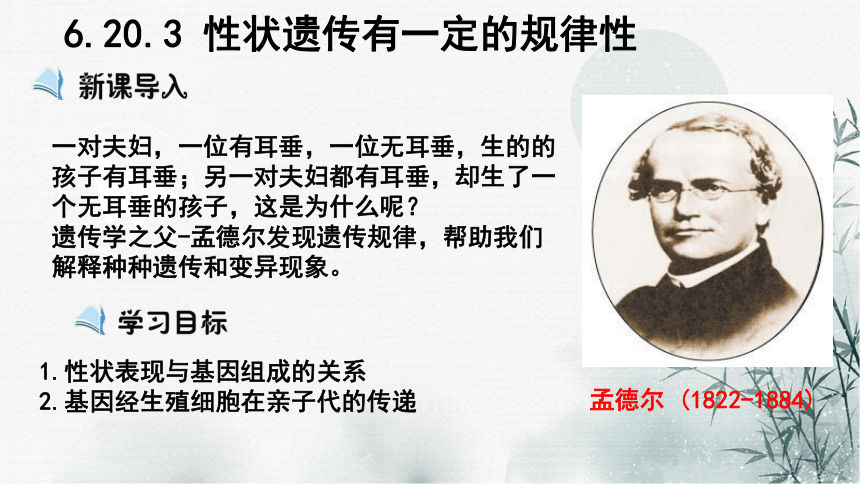 6.20.3 性状遗传有一定的规律性

新课导入

一对夫妇，一位有耳垂，一位无耳垂，生的的孩子有耳垂；另一对夫妇都有耳垂，却生了一个无耳垂的孩子，这是为什么呢？
遗传学之父-孟德尔发现遗传规律，帮助我们解释种种遗传和变异现象。

学习目标

1.性状表现与基因组成的关系
2.基因经生殖细胞在亲子代的传递

孟德尔（1822-1884）